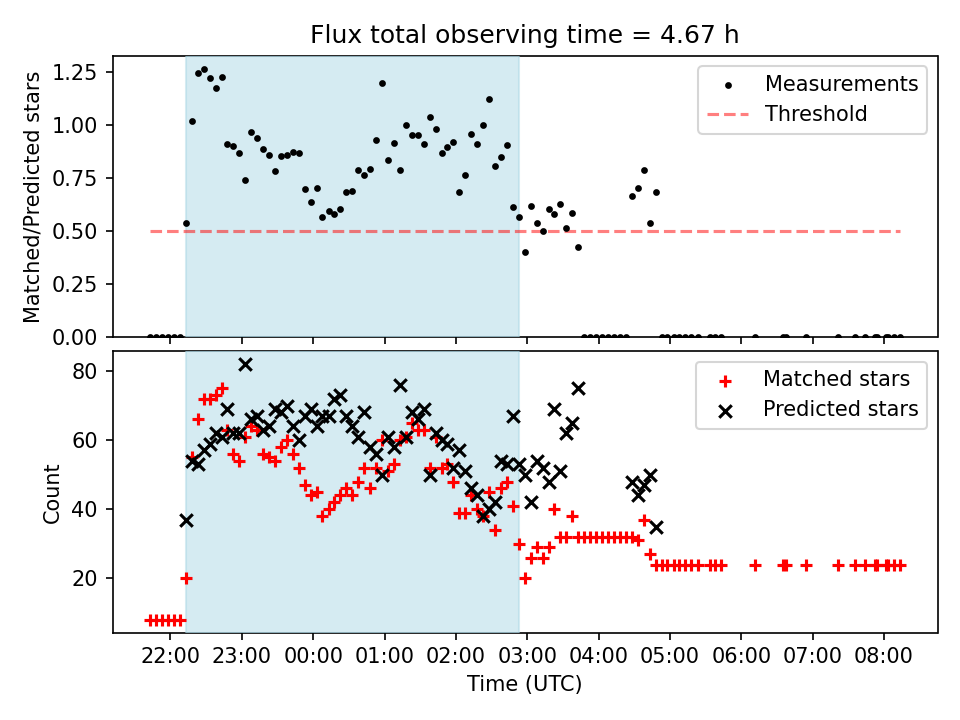 Flux total observing time = 4.67 h

Matched/Predicted stars

1.25
1.00
0.75
0.50
0.25
0.00

Measurements
Threshold

Count

80
60
40
20

Matched stars
Predicted stars

22:00 23:00 00:00 01:00 02:00 03:00 04:00 05:00 06:00 07:00 08:00

Time (UTC)